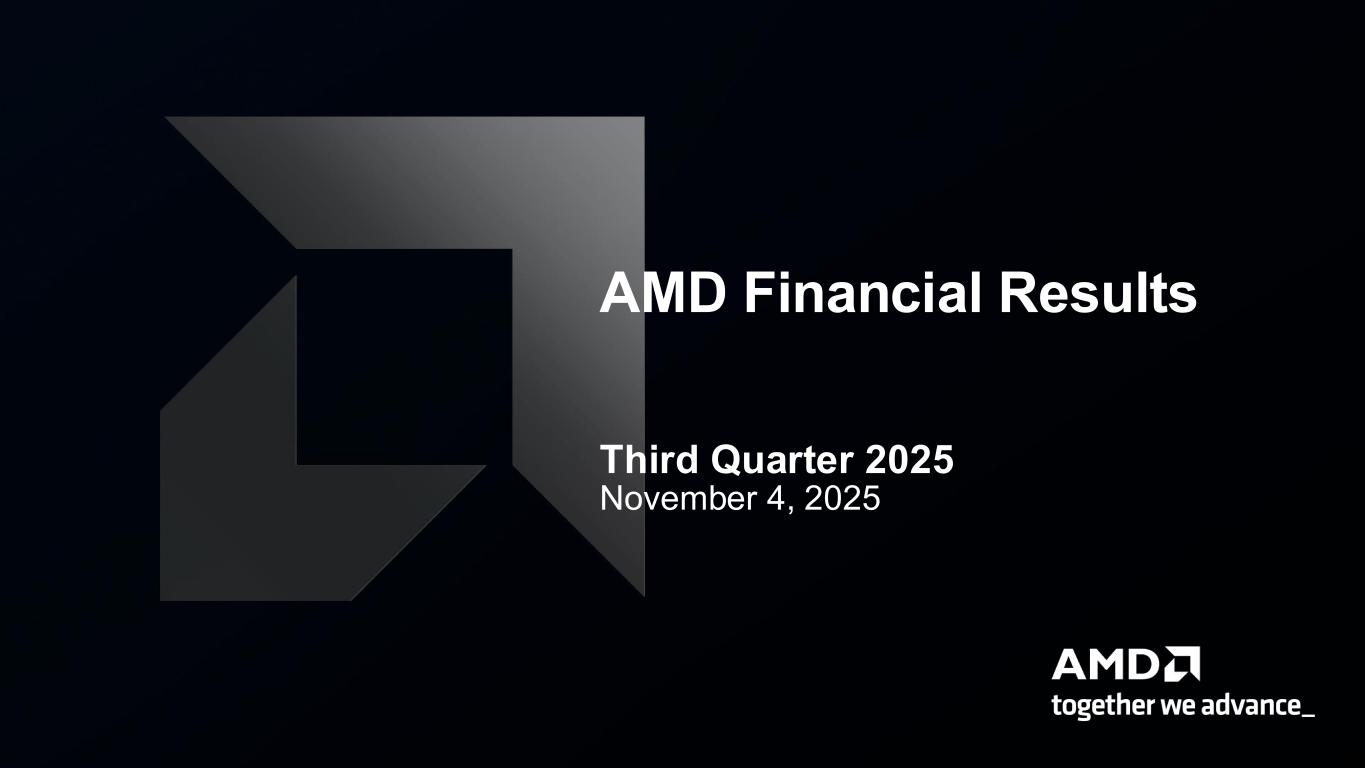 AMD Financial Results

Third Quarter 2025
November 4, 2025

AMD
together we advance_